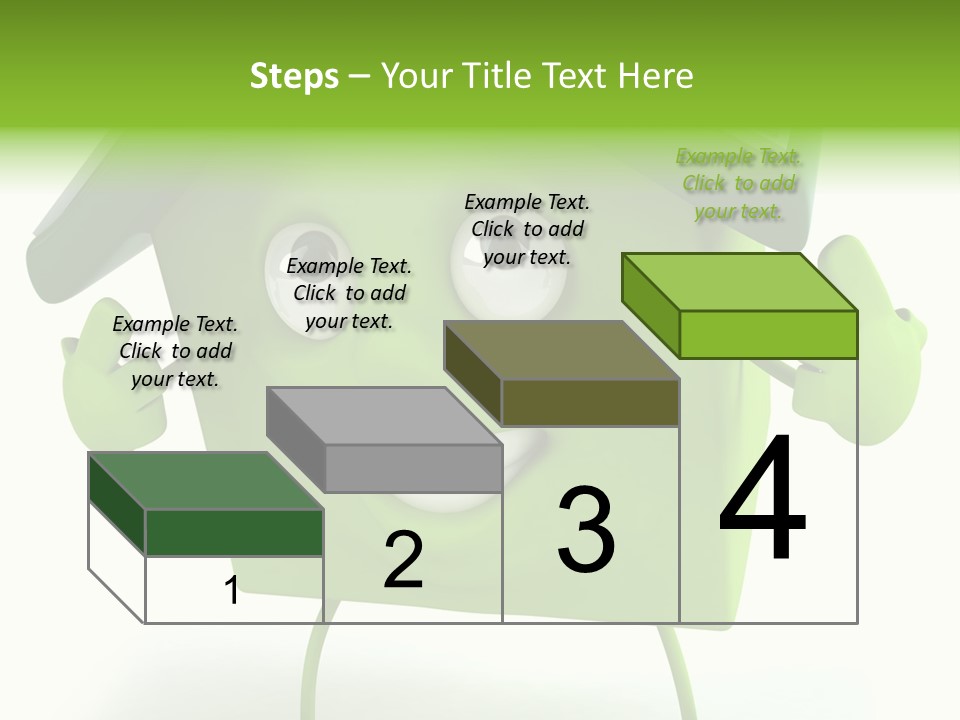 Steps – Your Title Text Here

Example Text. Click to add your text.

Example Text. Click to add your text.

Example Text. Click to add your text.

Example Text. Click to add your text.

1

2

3

4